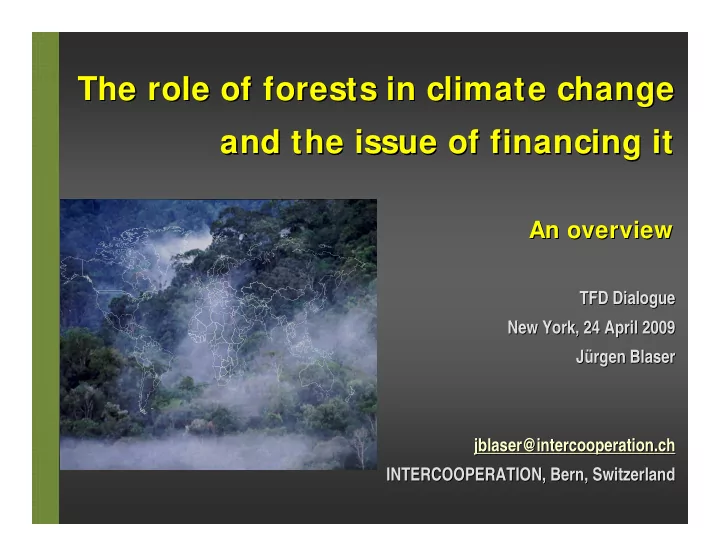 The role of forests in climate change and the issue of financing it

An overview

TFD Dialogue
New York, 24 April 2009
Jürgen Blaser

jblaser@intercooperation.ch
INTERCOOPERATION, Bern, Switzerland